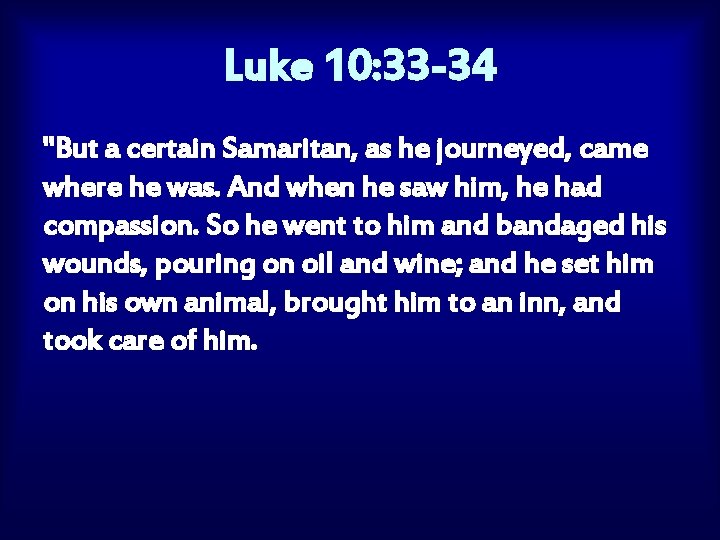 Luke 10:33-34

"But a certain Samaritan, as he journeyed, came where he was. And when he saw him, he had compassion. So he went to him and bandaged his wounds, pouring on oil and wine; and he set him on his own animal, brought him to an inn, and took care of him.